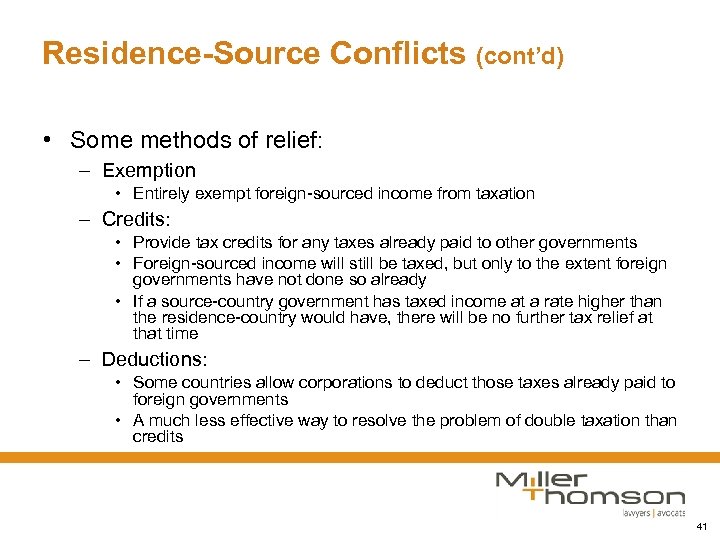 Residence-Source Conflicts (cont'd)

• Some methods of relief:

– Exemption

• Entirely exempt foreign-sourced income from taxation

– Credits:

• Provide tax credits for any taxes already paid to other governments

• Foreign-sourced income will still be taxed, but only to the extent foreign governments have not done so already

• If a source-country government has taxed income at a rate higher than the residence-country would have, there will be no further tax relief at that time

– Deductions:

• Some countries allow corporations to deduct those taxes already paid to foreign governments

• A much less effective way to resolve the problem of double taxation than credits

Miller Thomson
lawyers | avocats

41